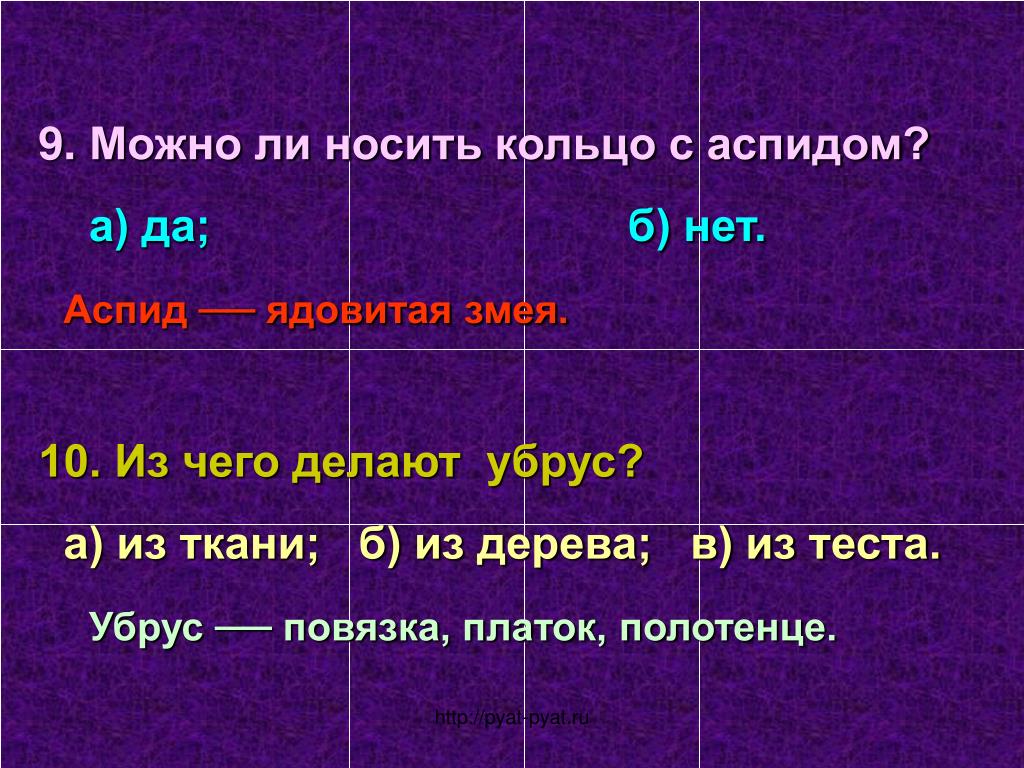 9. Можно ли носить кольцо с аспидом?

а) да;

б) нет.

Аспид — ядовитая змея.

10. Из чего делают убрус?

а) из ткани; б) из дерева; в) из теста.

Убрус — повязка, платок, полотенце.

http://pyat-pyat.ru